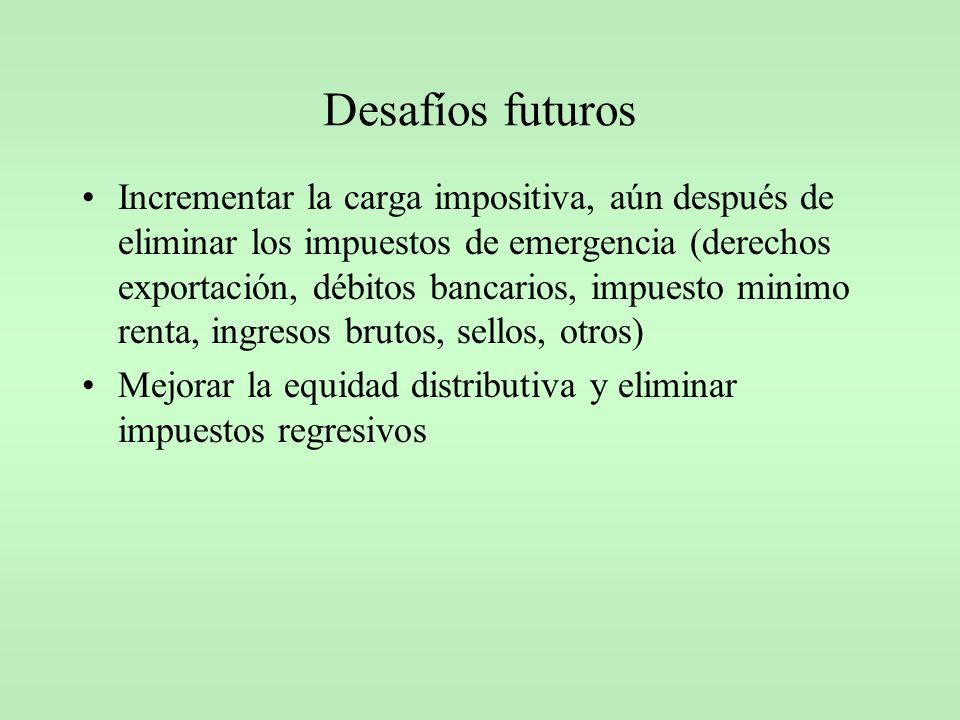 Desafíos futuros

• Incrementar la carga impositiva, aún después de eliminar los impuestos de emergencia (derechos exportación, débitos bancarios, impuesto minimo renta, ingresos brutos, sellos, otros)

• Mejorar la equidad distributiva y eliminar impuestos regresivos